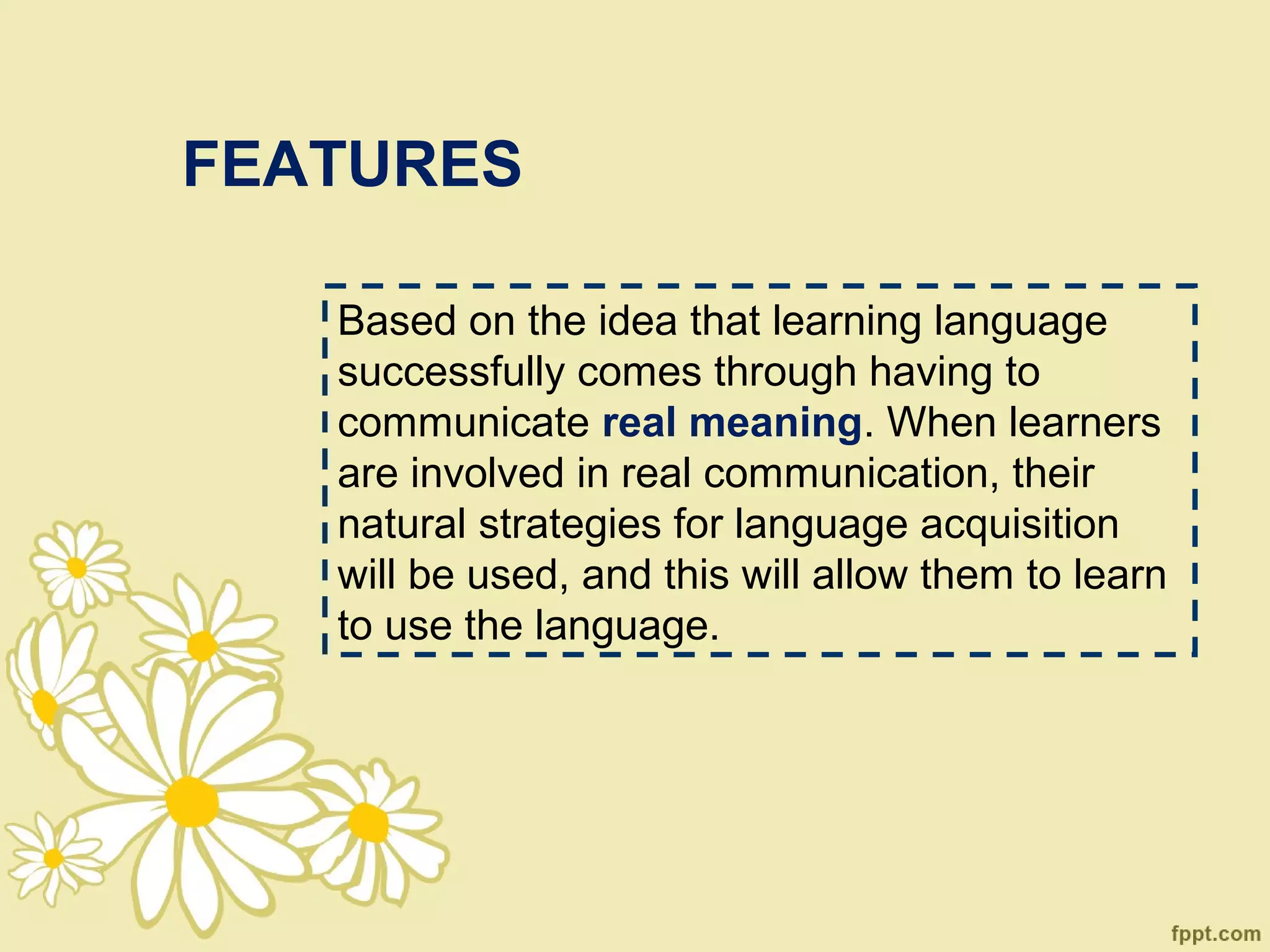 FEATURES

Based on the idea that learning language successfully comes through having to communicate real meaning. When learners are involved in real communication, their natural strategies for language acquisition will be used, and this will allow them to learn to use the language.

fppt.com